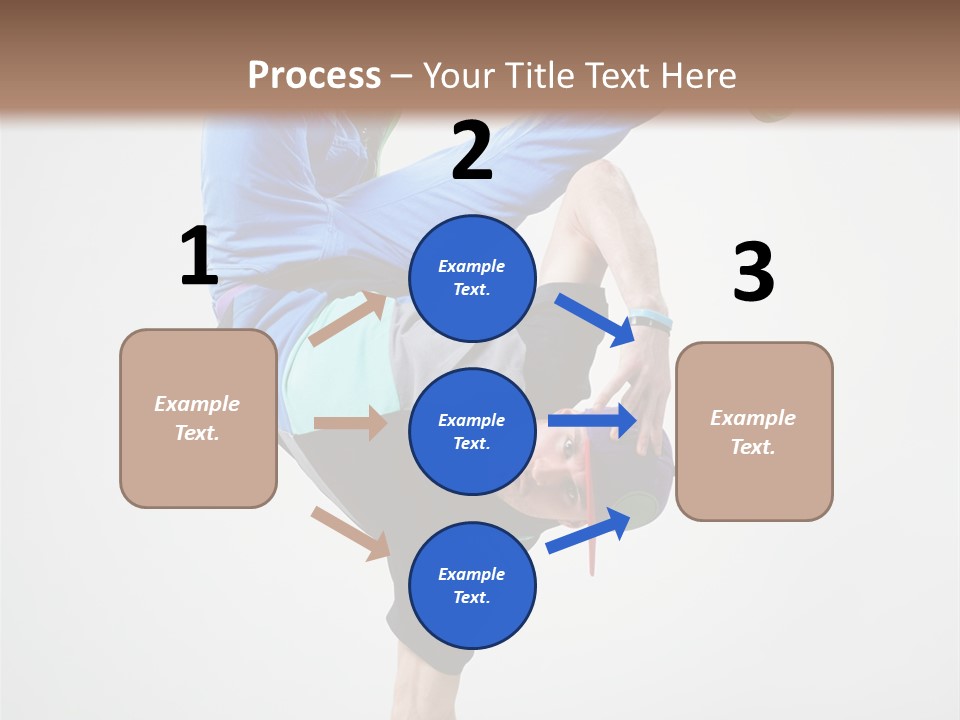 Process – Your Title Text Here

1

Example Text.

2

Example Text.

Example Text.

Example Text.

3

Example Text.